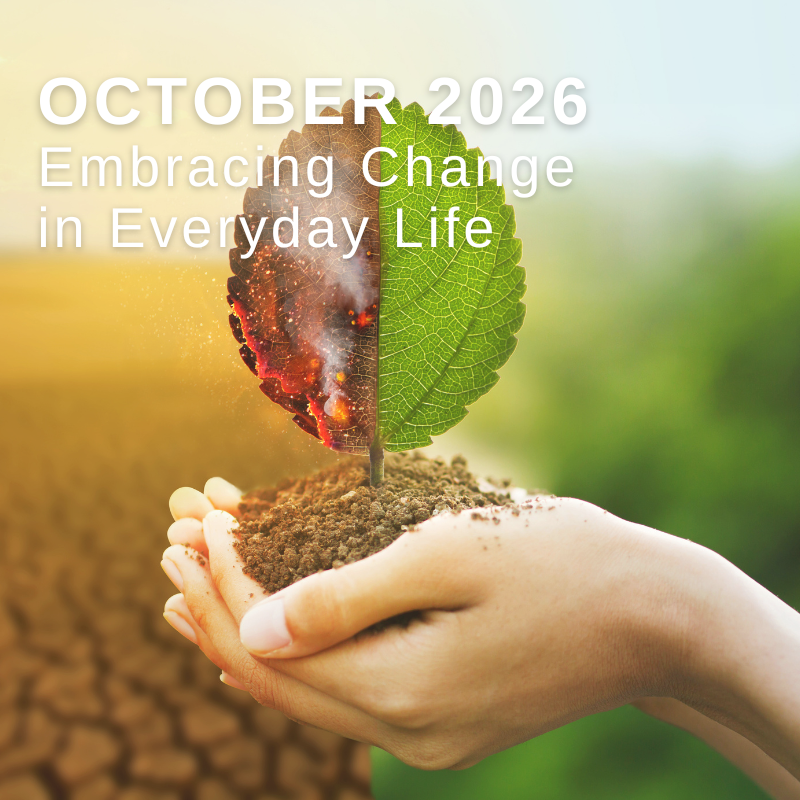 OCTOBER 2026
Embracing Change
in Everyday Life